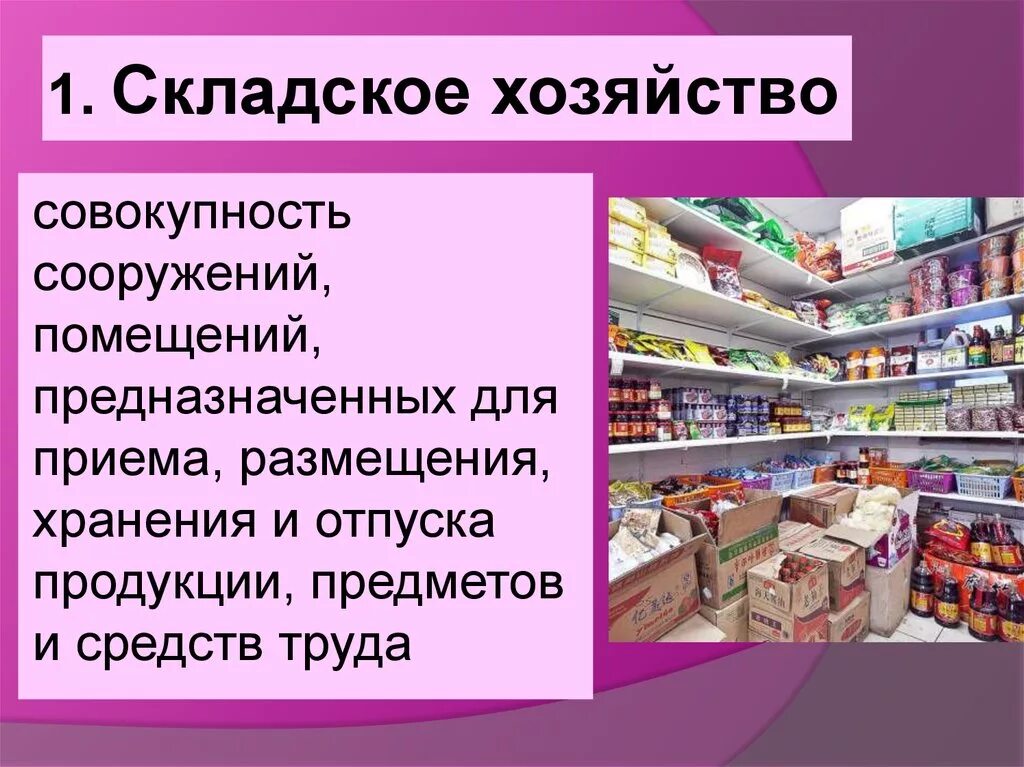 1. Складское хозяйство

совокупность сооружений, помещений, предназначенных для приема, размещения, хранения и отпуска продукции, предметов и средств труда